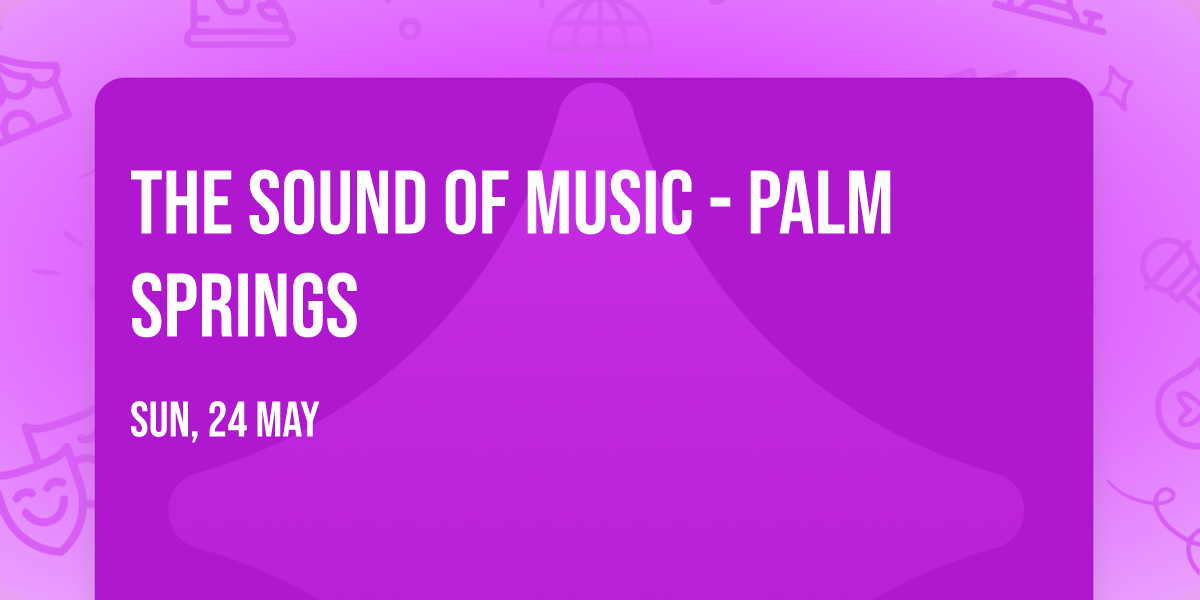 THE SOUND OF MUSIC - PALM SPRINGS

SUN, 24 MAY